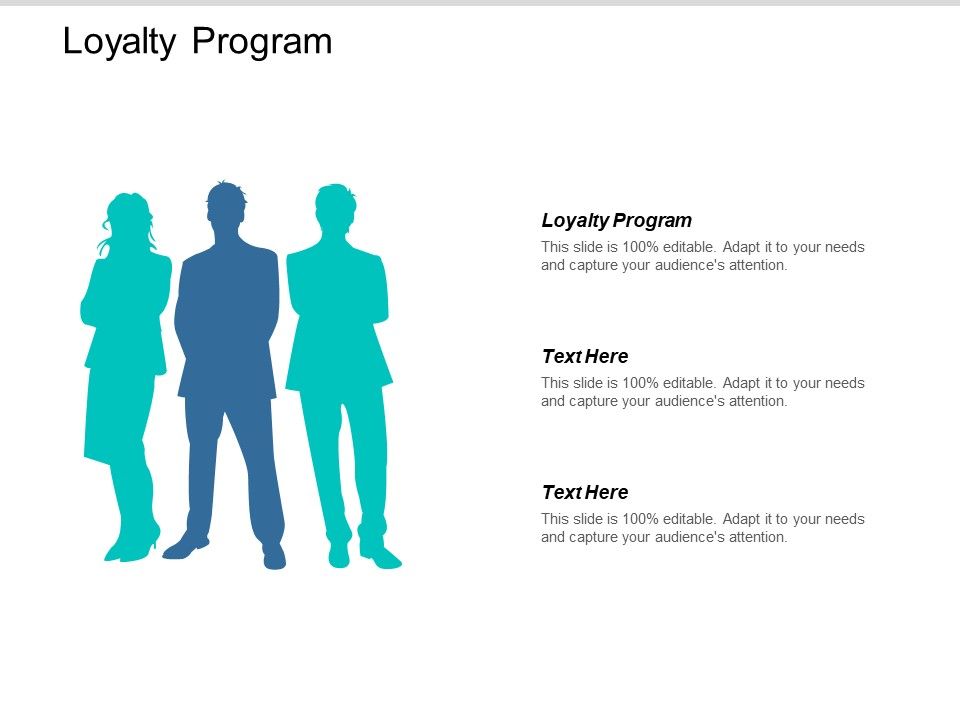 Loyalty Program

Loyalty Program

This slide is 100% editable. Adapt it to your needs and capture your audience's attention.

Text Here

This slide is 100% editable. Adapt it to your needs and capture your audience's attention.

Text Here

This slide is 100% editable. Adapt it to your needs and capture your audience's attention.